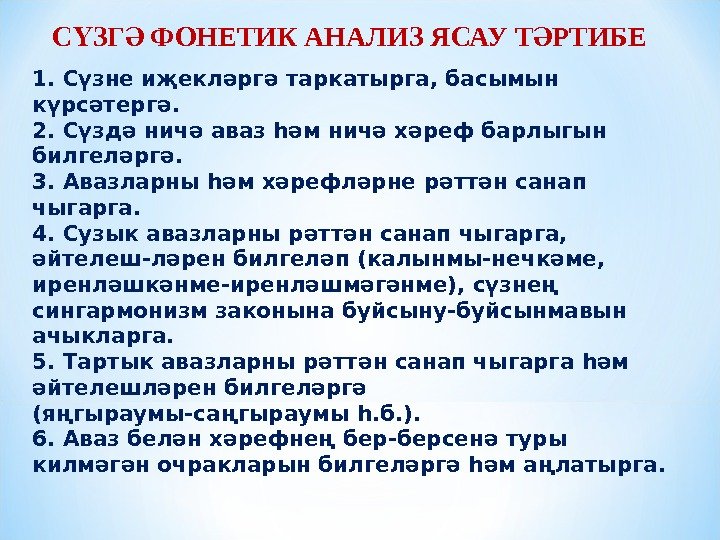 СҮЗГӘ ФОНЕТИК АНАЛИЗ ЯСАУ ТӘРТИБЕ

1. Сүзне иҗекләргә таркатырга, басымын күрсәтергә.
2. Сүздә ничә аваз һәм ничә хәреф барлыгын билгеләргә.
3. Авазларны һәм хәрефләрне рәттән санап чыгарга.
4. Сузык авазларны рәттән санап чыгарга, әйтелеш-ләрен билгеләп (калынмы-нечкәме, иренләшкәнме-иренләшмәгәнме), сүзнең сингармонизм законына буйсыну-буйсынмавын ачыкларга.
5. Тартык авазларны рәттән санап чыгарга һәм әйтелешләрен билгеләргә (яңгыраумы-саңгыраумы һ.б.).
6. Аваз белән хәрефнең бер-берсенә туры килмәгән очракларын билгеләргә һәм аңлатырга.